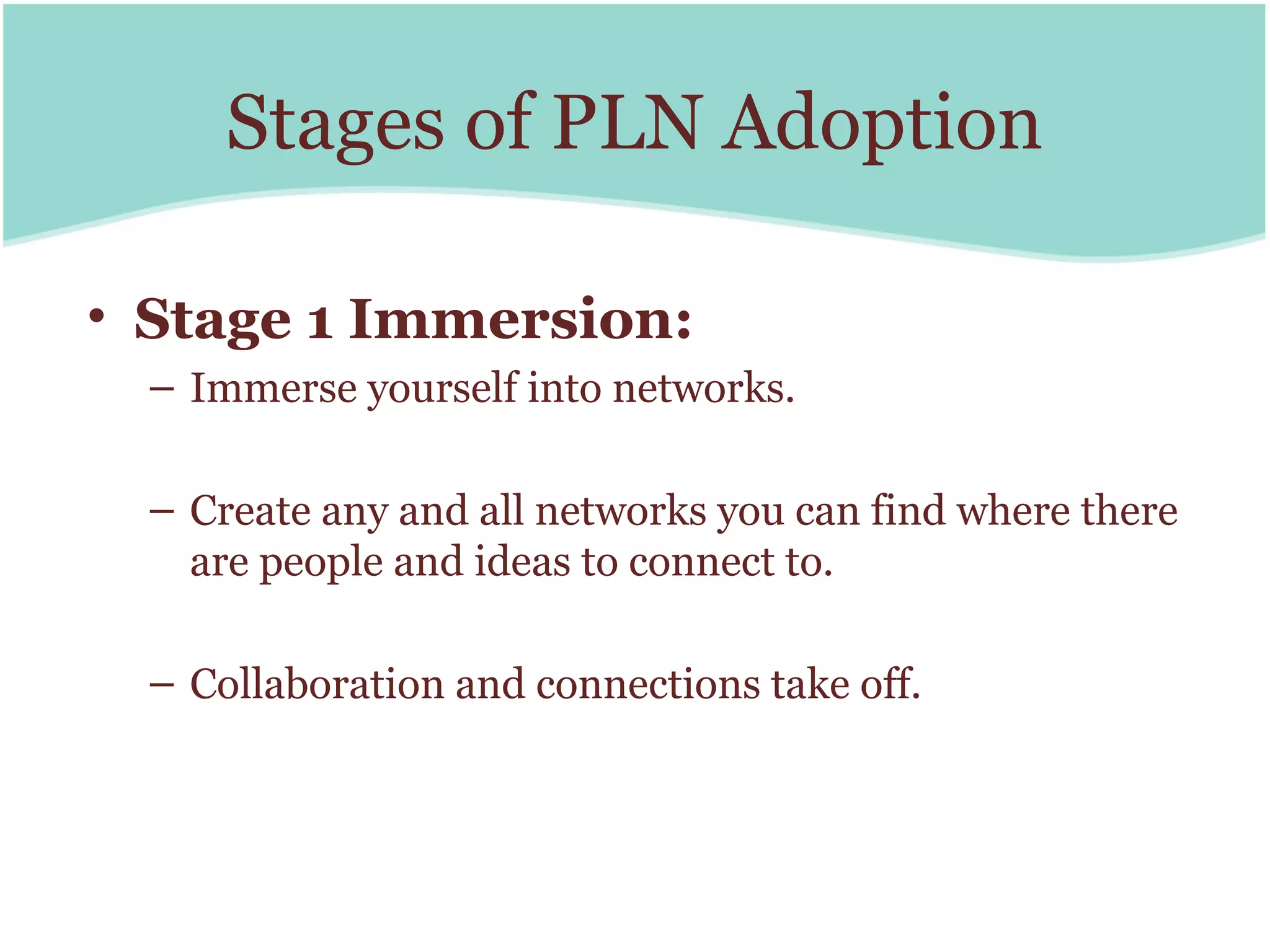 Stages of PLN Adoption

• Stage 1 Immersion:
– Immerse yourself into networks.

– Create any and all networks you can find where there are people and ideas to connect to.

– Collaboration and connections take off.